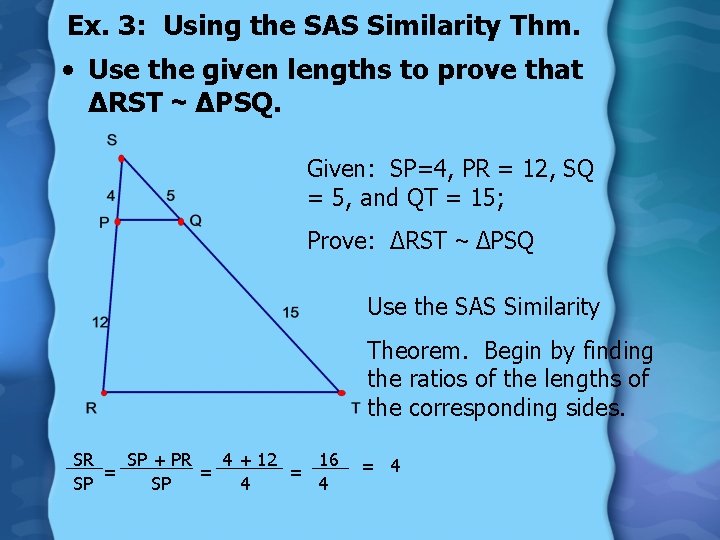 Ex. 3: Using the SAS Similarity Thm.

• Use the given lengths to prove that ΔRST ~ ΔPSQ.

S
4
5
P
Q
12
15
R
T

Given: SP=4, PR = 12, SQ = 5, and QT = 15;

Prove: ΔRST ~ ΔPSQ

Use the SAS Similarity

Theorem. Begin by finding the ratios of the lengths of the corresponding sides.

$\frac{SR}{SP} = \frac{SP + PR}{SP} = \frac{4 + 12}{4} = \frac{16}{4} = 4$